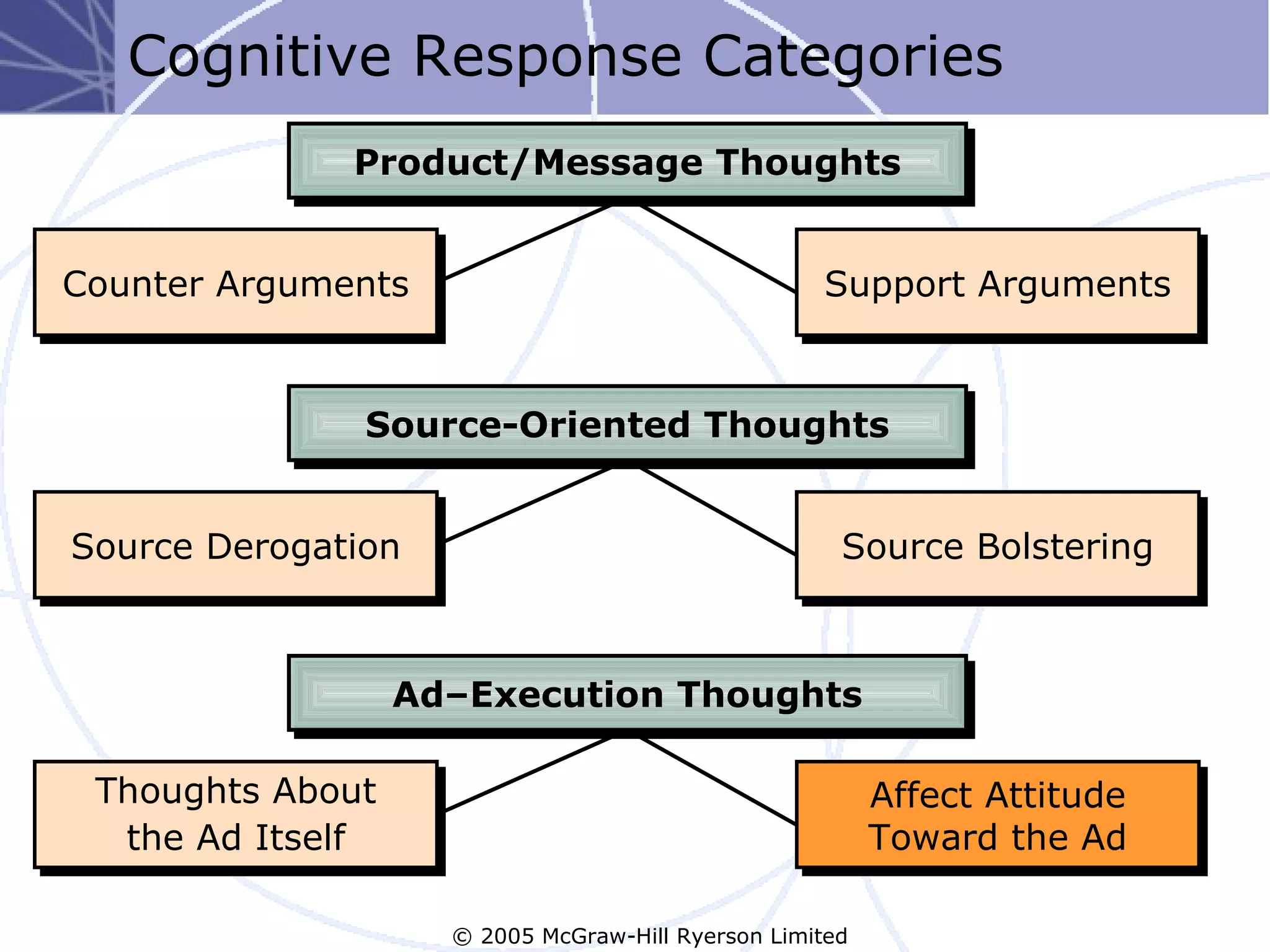 Cognitive Response Categories

Product/Message Thoughts

Counter Arguments

Support Arguments

Source-Oriented Thoughts

Source Derogation

Source Bolstering

Ad–Execution Thoughts

Thoughts About the Ad Itself

Affect Attitude Toward the Ad

© 2005 McGraw-Hill Ryerson Limited